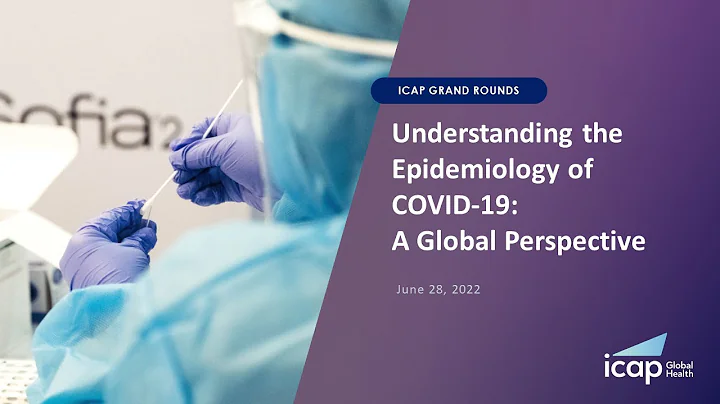 Sofia 2

ICAP GRAND ROUNDS

Understanding the Epidemiology of COVID-19: A Global Perspective

June 28, 2022

icap Global Health